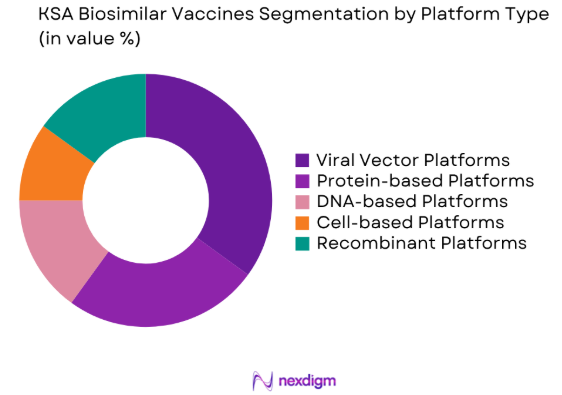 KSA Biosimilar Vaccines Segmentation by Platform Type (in value %)

Viral Vector Platforms
Protein-based Platforms
DNA-based Platforms
Cell-based Platforms
Recombinant Platforms

nexdigm